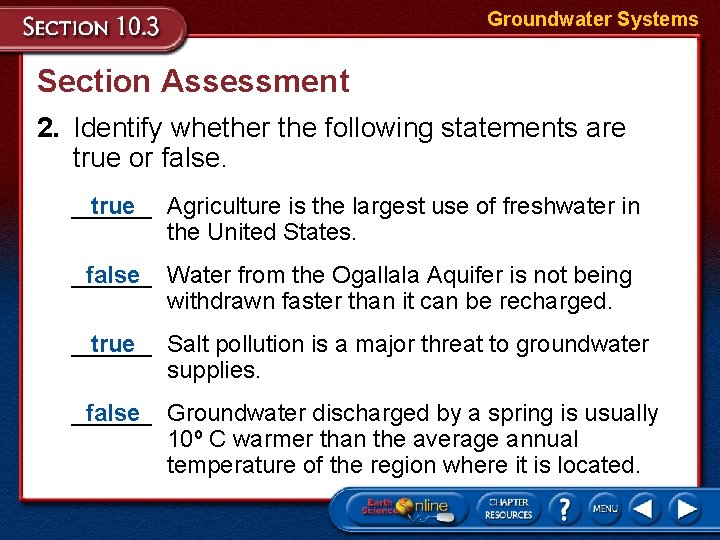 SECTION 10.3

Groundwater Systems

Section Assessment

2. Identify whether the following statements are true or false.

true Agriculture is the largest use of freshwater in the United States.

false Water from the Ogallala Aquifer is not being withdrawn faster than it can be recharged.

true Salt pollution is a major threat to groundwater supplies.

false Groundwater discharged by a spring is usually 10º C warmer than the average annual temperature of the region where it is located.

Earth Science Online

CHAPTER RESOURCES

?

MENU